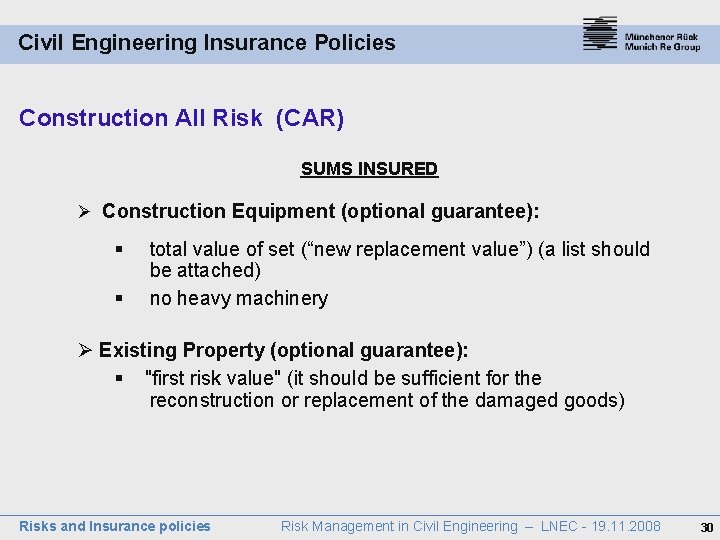 Civil Engineering Insurance Policies

Münchener Rück
Munich Re Group

Construction All Risk (CAR)

SUMS INSURED

➢ Construction Equipment (optional guarantee):

▪ total value of set (“new replacement value”) (a list should be attached)

▪ no heavy machinery

➢ Existing Property (optional guarantee):

▪ "first risk value" (it should be sufficient for the reconstruction or replacement of the damaged goods)

Risks and Insurance policies Risk Management in Civil Engineering – LNEC - 19.11.2008 30